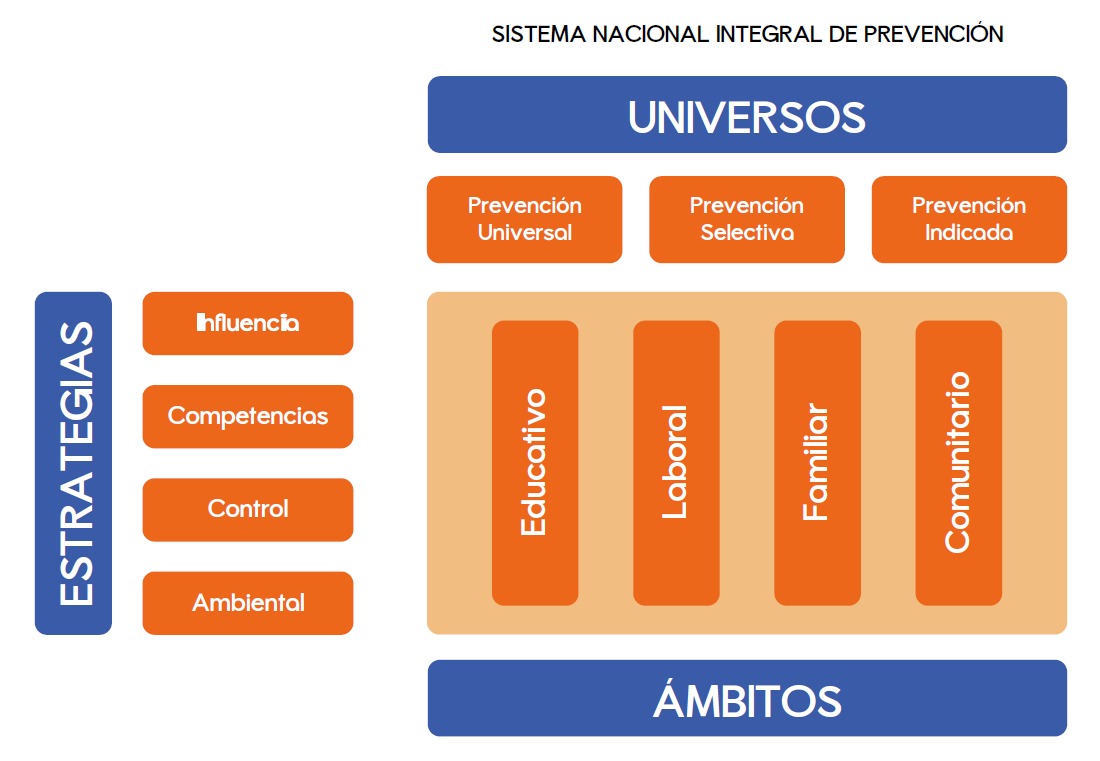 SISTEMA NACIONAL INTEGRAL DE PREVENCIÓN

UNIVERSOS

Prevención Universal

Prevención Selectiva

Prevención Indicada

ESTRATEGIAS

Influencia

Competencias

Control

Ambiental

Educativo

Laboral

Familiar

Comunitario

ÁMBITOS